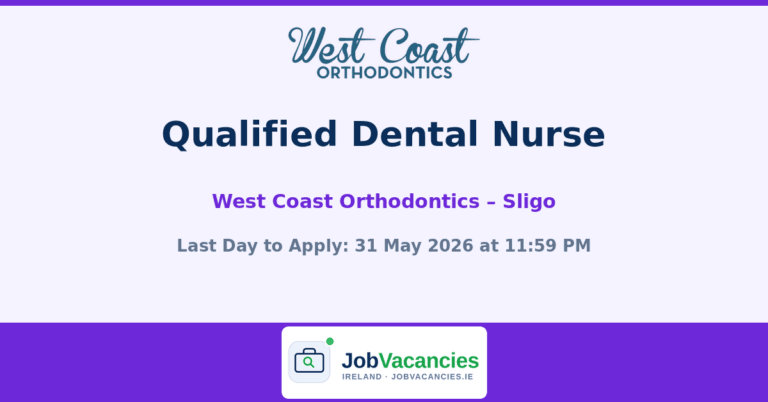 West Coast
ORTHODONTICS

Qualified Dental Nurse

West Coast Orthodontics – Sligo

Last Day to Apply: 31 May 2026 at 11:59 PM

JobVacancies
IRELAND · JOBVACANCIES.IE